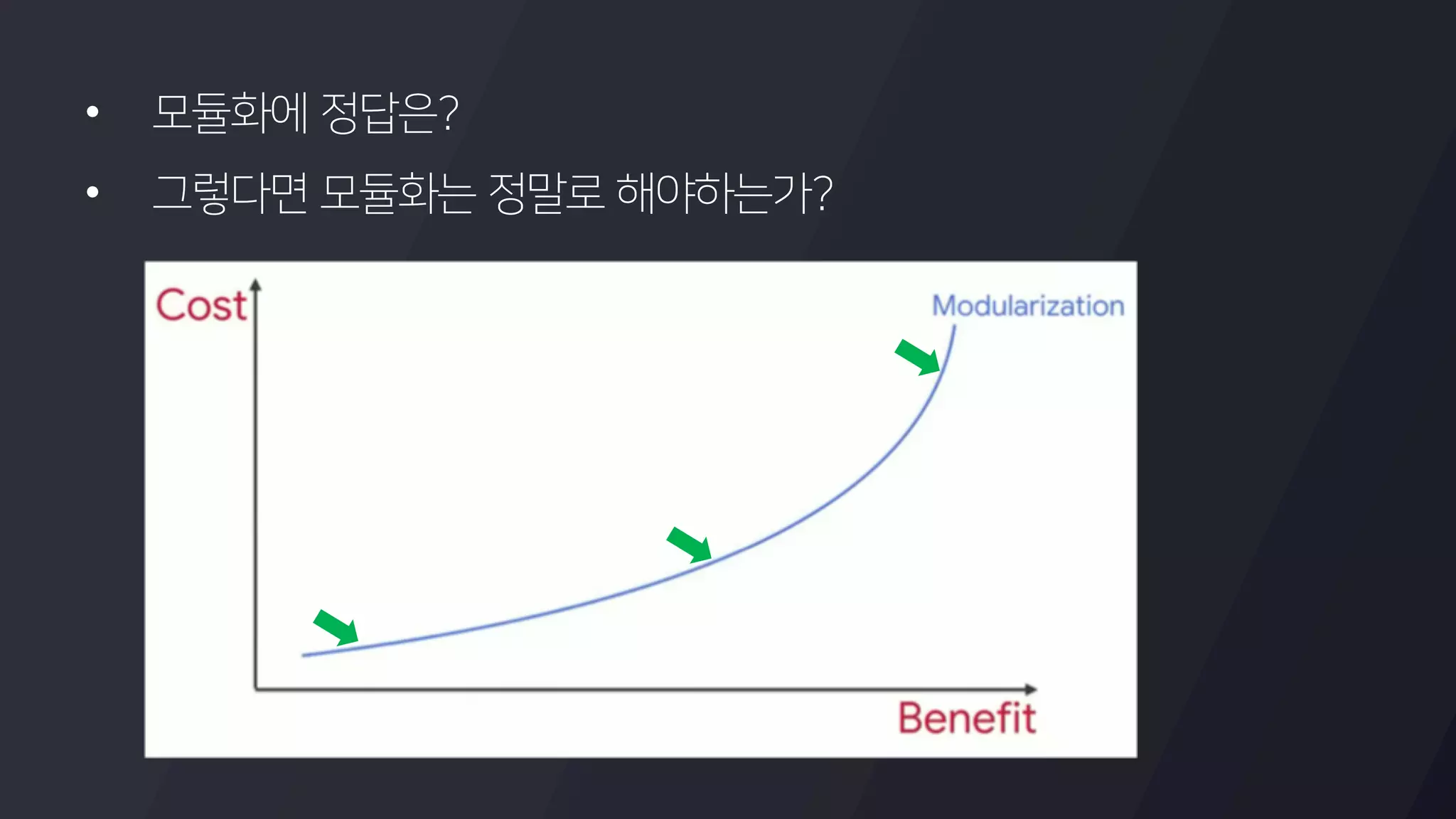 • 모듈화에 정답은?

• 그렇다면 모듈화는 정말로 해야하는가?

Cost

Modularization

Benefit